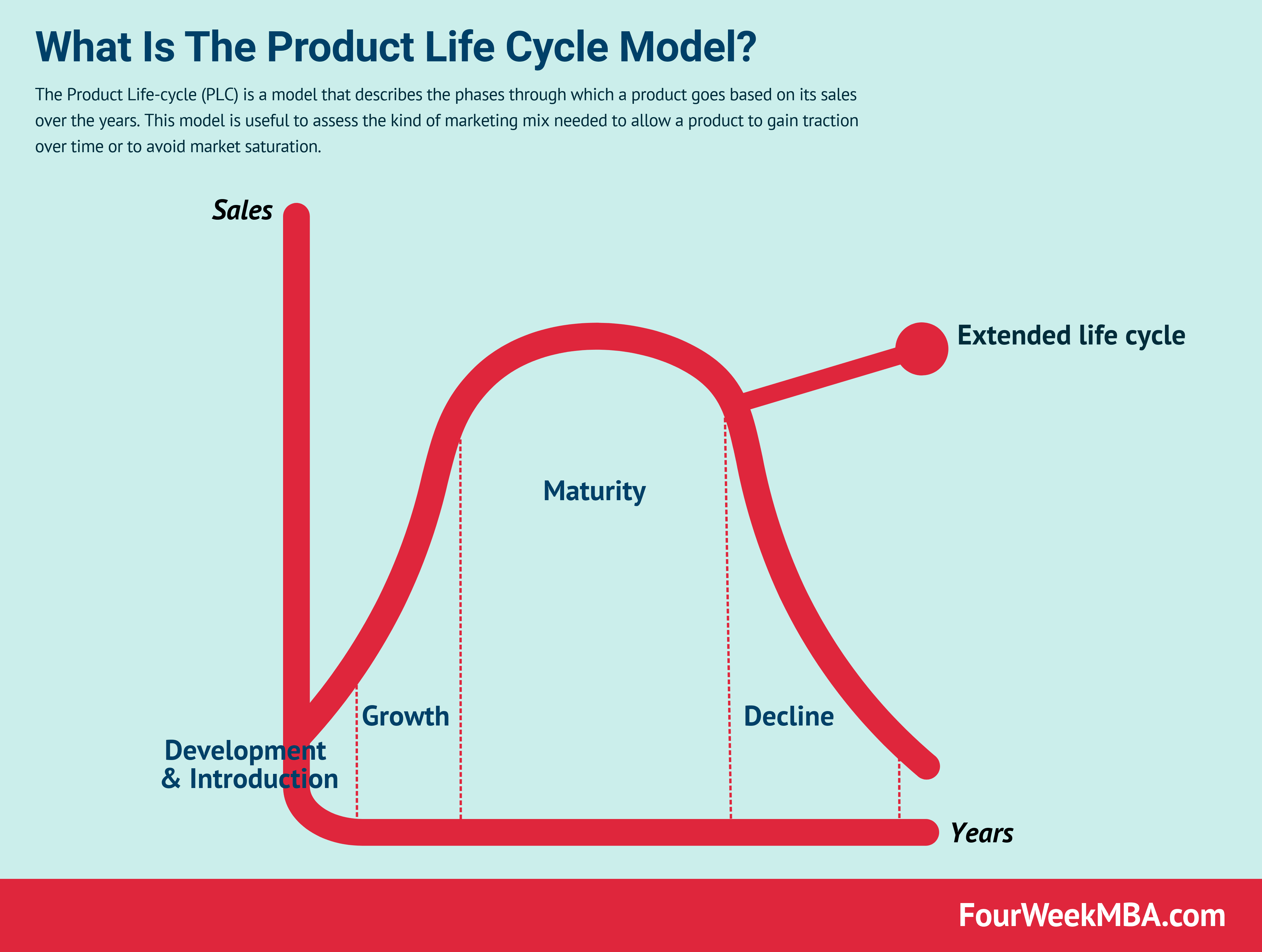 What Is The Product Life Cycle Model?

The Product Life-cycle (PLC) is a model that describes the phases through which a product goes based on its sales over the years. This model is useful to assess the kind of marketing mix needed to allow a product to gain traction over time or to avoid market saturation.

Sales

Extended life cycle

Maturity

Growth

Decline

Development & Introduction

Years

FourWeekMBA.com